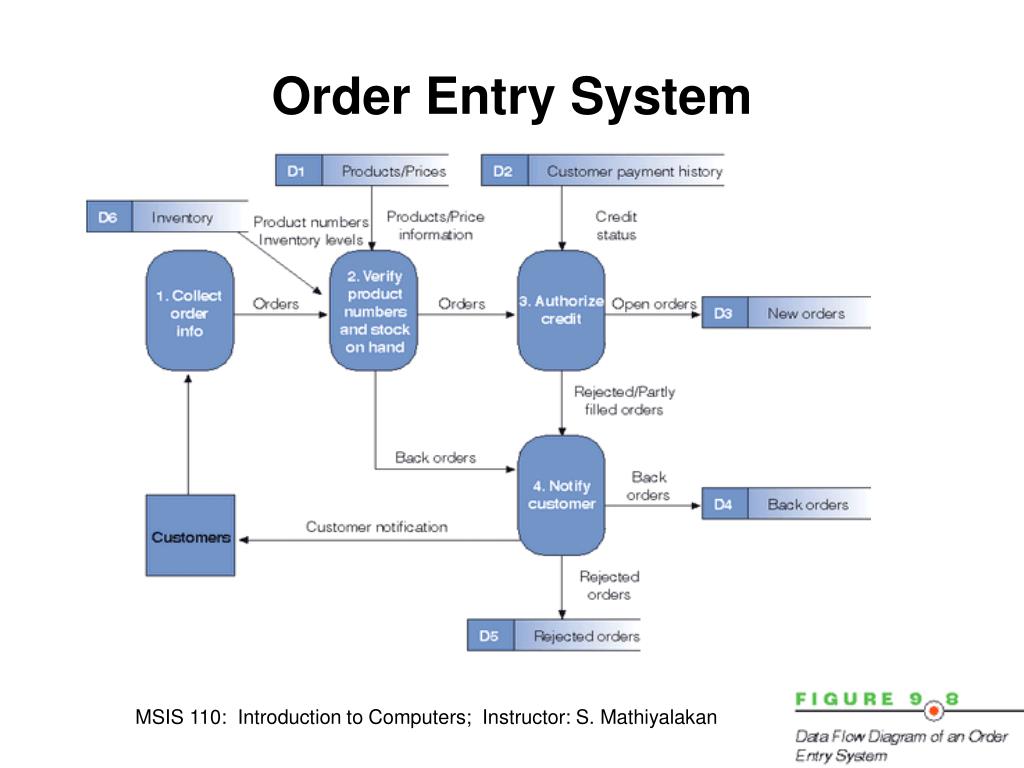 Order Entry System

D1 Products/Prices

D2 Customer payment history

D6 Inventory

Product numbers Inventory levels

Products/Price information

Credit status

1. Collect order info

Orders

2. Verify product numbers and stock on hand

Orders

3. Authorize credit

Open orders

D3 New orders

Rejected/Partly filled orders

Back orders

4. Notify customer

Back orders

D4 Back orders

Customers

Customer notification

Rejected orders

D5 Rejected orders

MSIS 110: Introduction to Computers; Instructor: S. Mathiyalakan

FIGURE 9.8

Data Flow Diagram of an Order Entry System